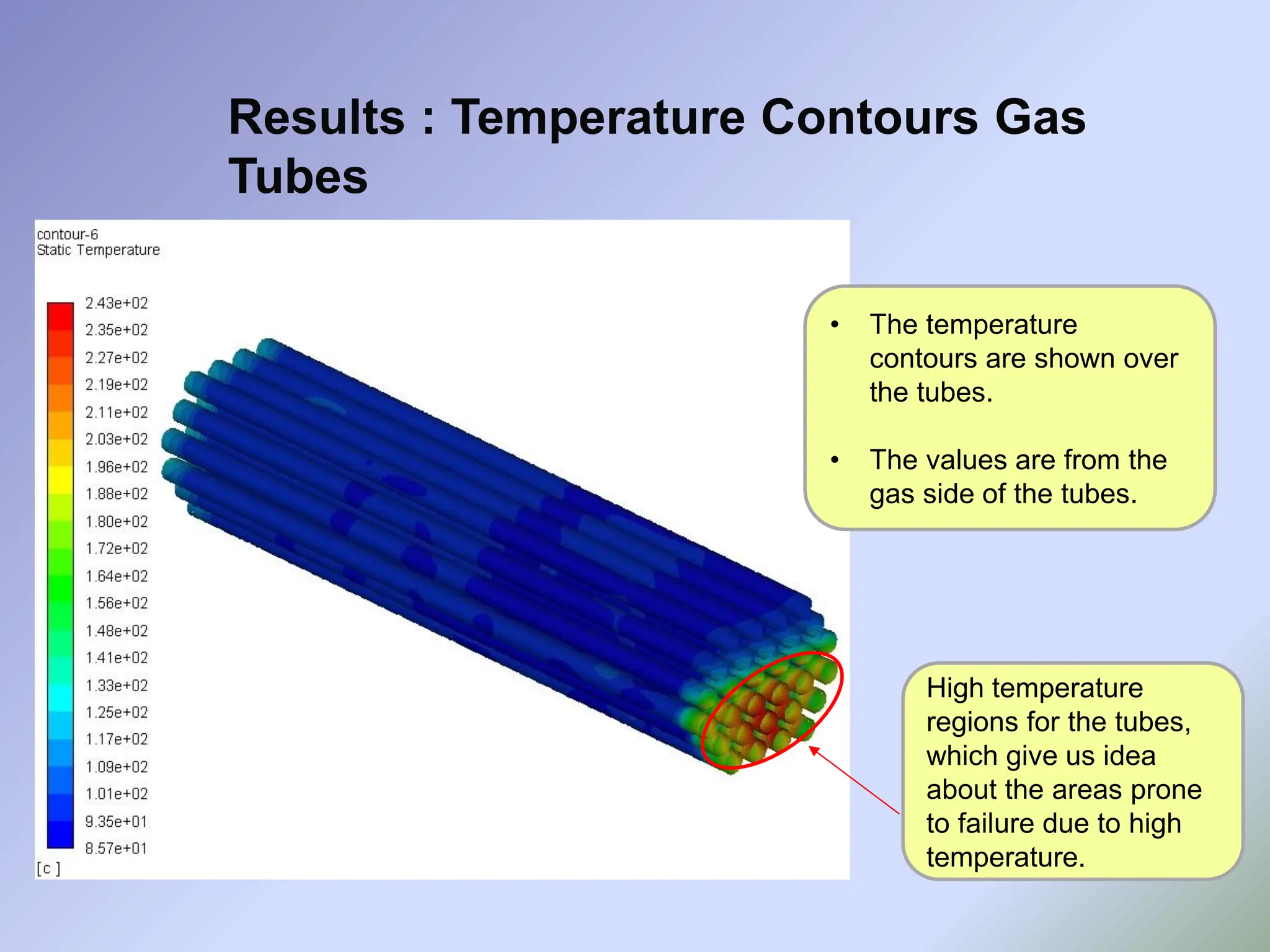 Results : Temperature Contours Gas Tubes

contour-6
Static Temperature

2.43e+02
2.35e+02
2.27e+02
2.19e+02
2.11e+02
2.03e+02
1.96e+02
1.88e+02
1.80e+02
1.72e+02
1.64e+02
1.56e+02
1.48e+02
1.41e+02
1.33e+02
1.25e+02
1.17e+02
1.09e+02
1.01e+02
9.35e+01
8.57e+01
[c]

• The temperature contours are shown over the tubes.

• The values are from the gas side of the tubes.

High temperature regions for the tubes, which give us idea about the areas prone to failure due to high temperature.